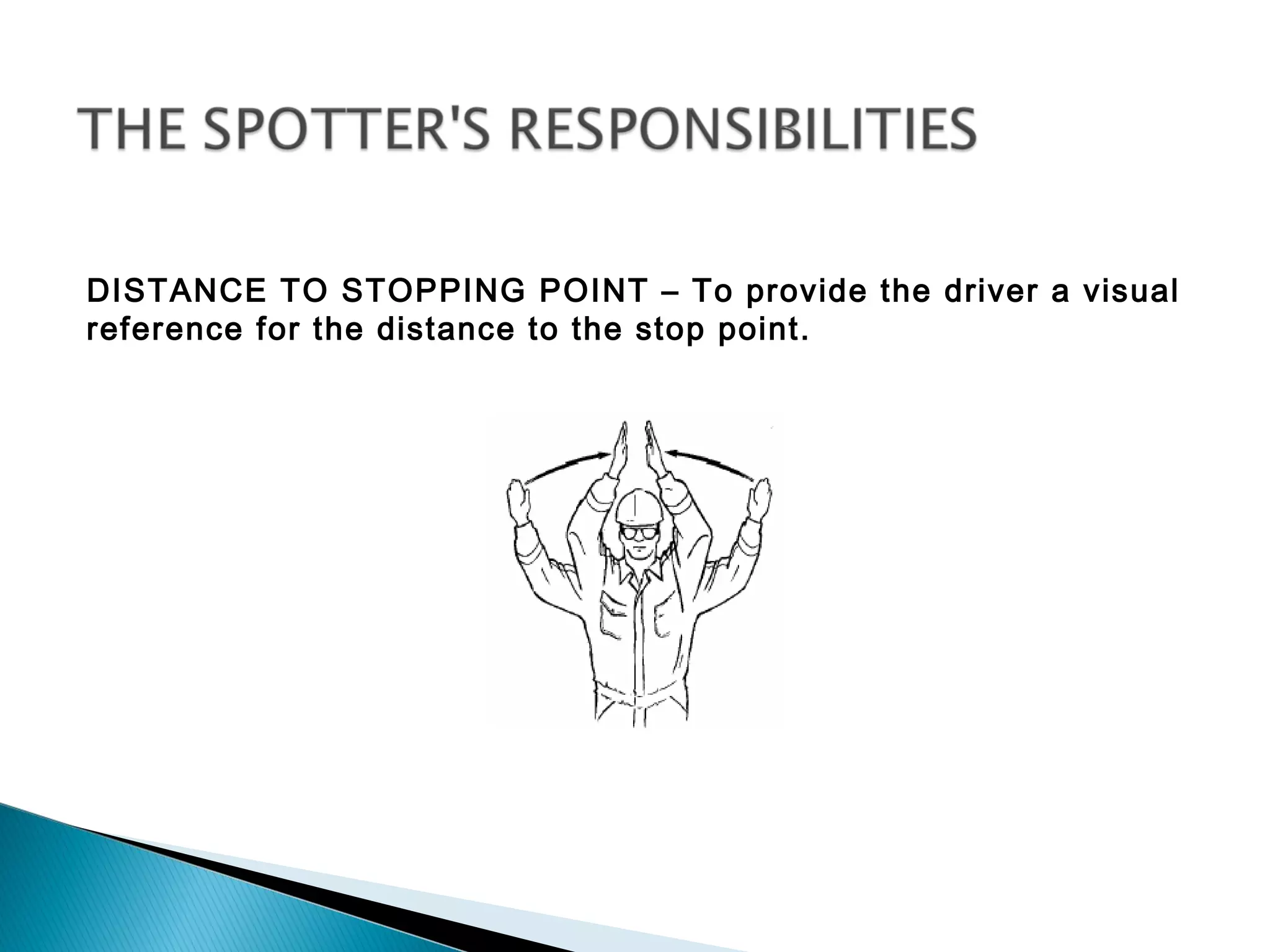 THE SPOTTER'S RESPONSIBILITIES

DISTANCE TO STOPPING POINT – To provide the driver a visual reference for the distance to the stop point.